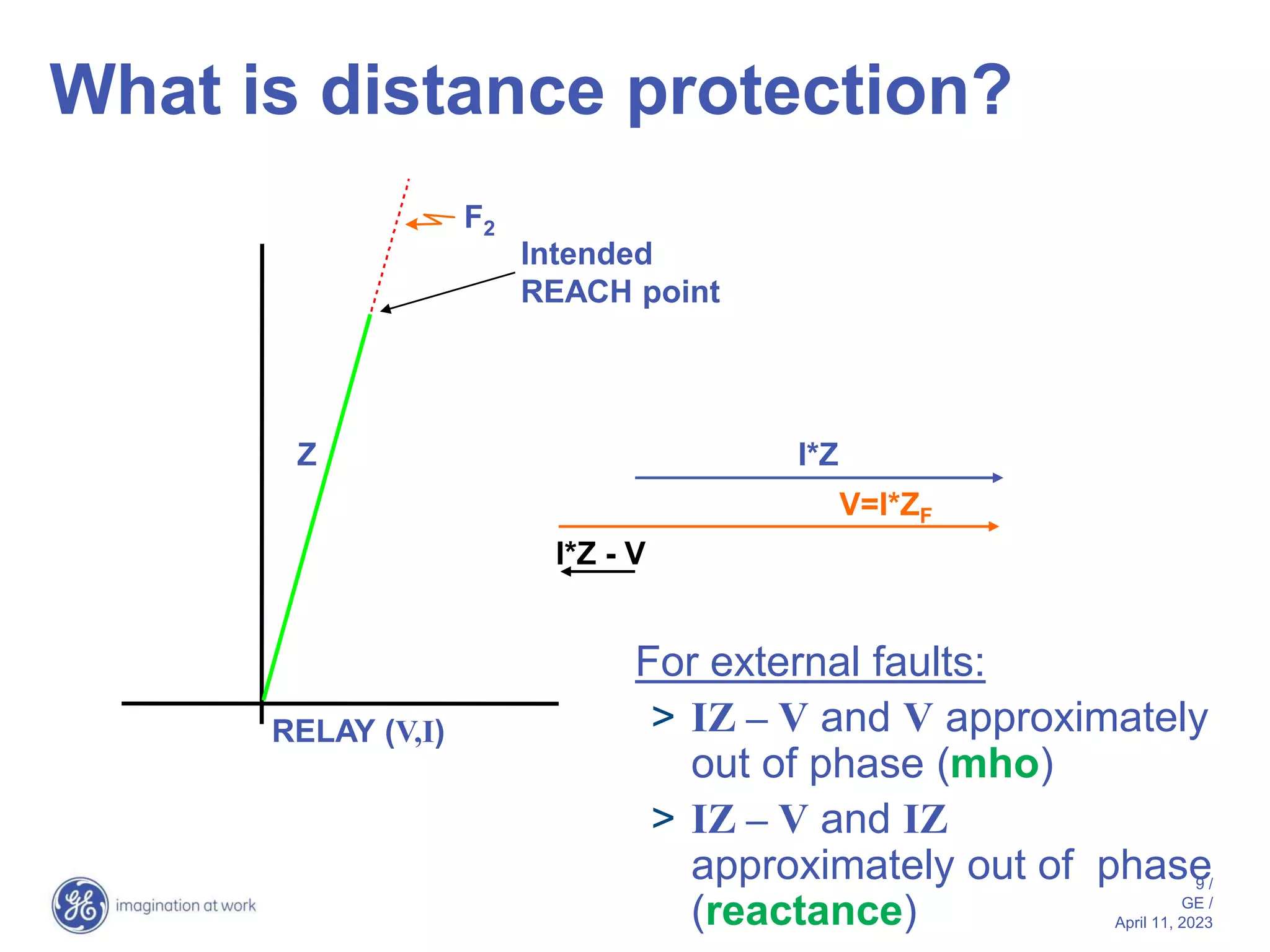 What is distance protection?

$F_2$

Intended REACH point

Z

I*Z

$V=I*Z_F$

I*Z - V

RELAY (V,I)

For external faults:

> IZ – V and V approximately out of phase (mho)

> IZ – V and IZ approximately out of phase (reactance)

imagination at work

9 / GE / April 11, 2023